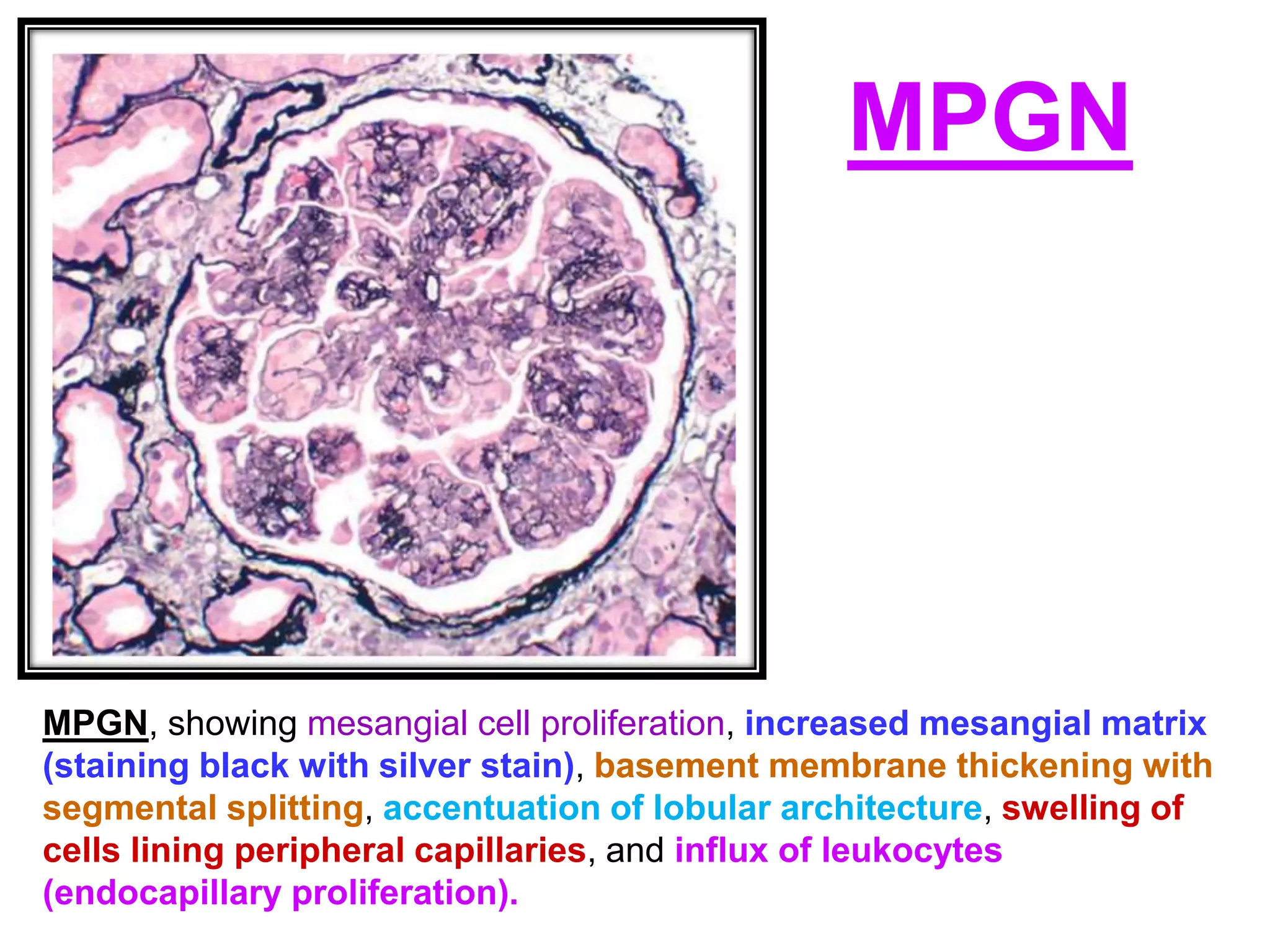 MPGN

MPGN, showing mesangial cell proliferation, increased mesangial matrix (staining black with silver stain), basement membrane thickening with segmental splitting, accentuation of lobular architecture, swelling of cells lining peripheral capillaries, and influx of leukocytes (endocapillary proliferation).